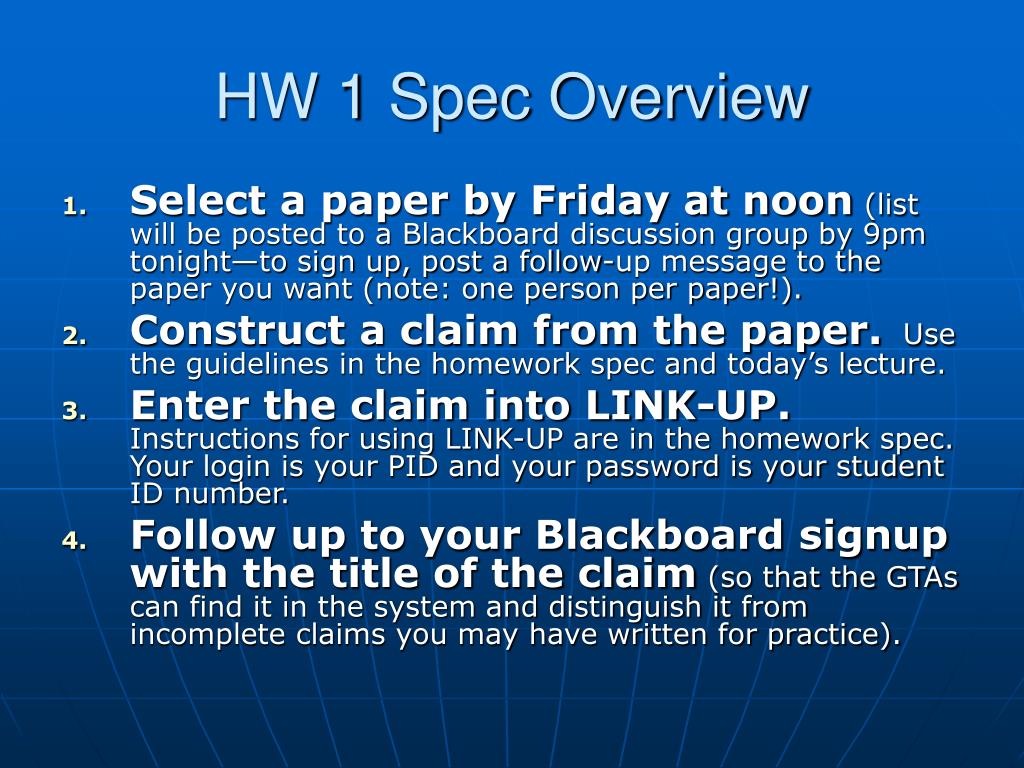 HW 1 Spec Overview

1. Select a paper by Friday at noon (list will be posted to a Blackboard discussion group by 9pm tonight—to sign up, post a follow-up message to the paper you want (note: one person per paper!).
2. Construct a claim from the paper. Use the guidelines in the homework spec and today's lecture.
3. Enter the claim into LINK-UP. Instructions for using LINK-UP are in the homework spec. Your login is your PID and your password is your student ID number.
4. Follow up to your Blackboard signup with the title of the claim (so that the GTAs can find it in the system and distinguish it from incomplete claims you may have written for practice).